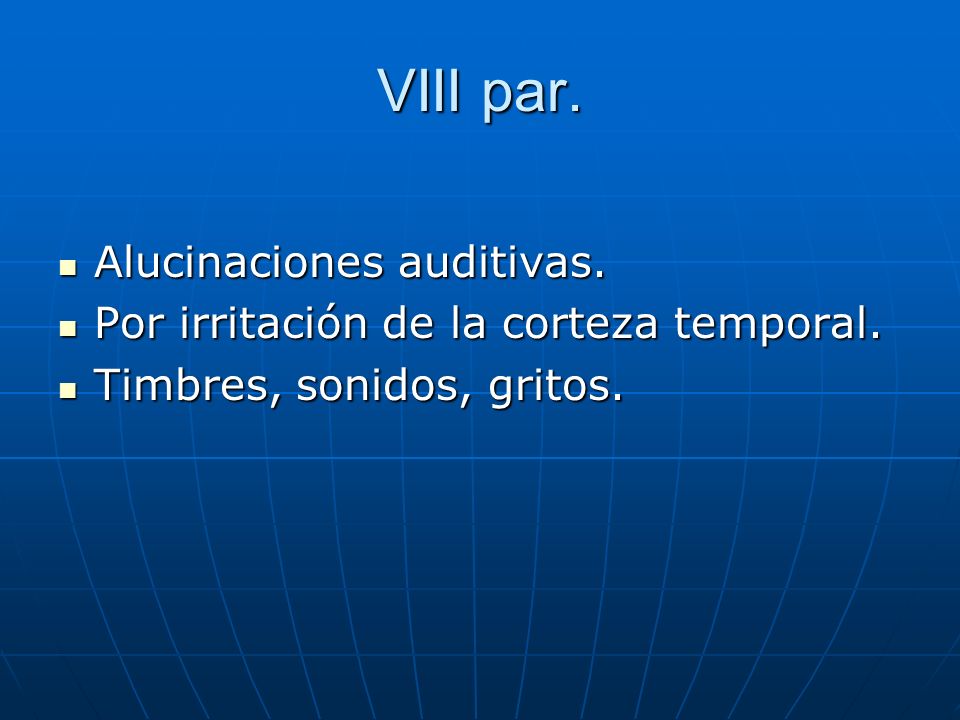 VIII par.

- Alucinaciones auditivas.
- Por irritación de la corteza temporal.
- Timbres, sonidos, gritos.